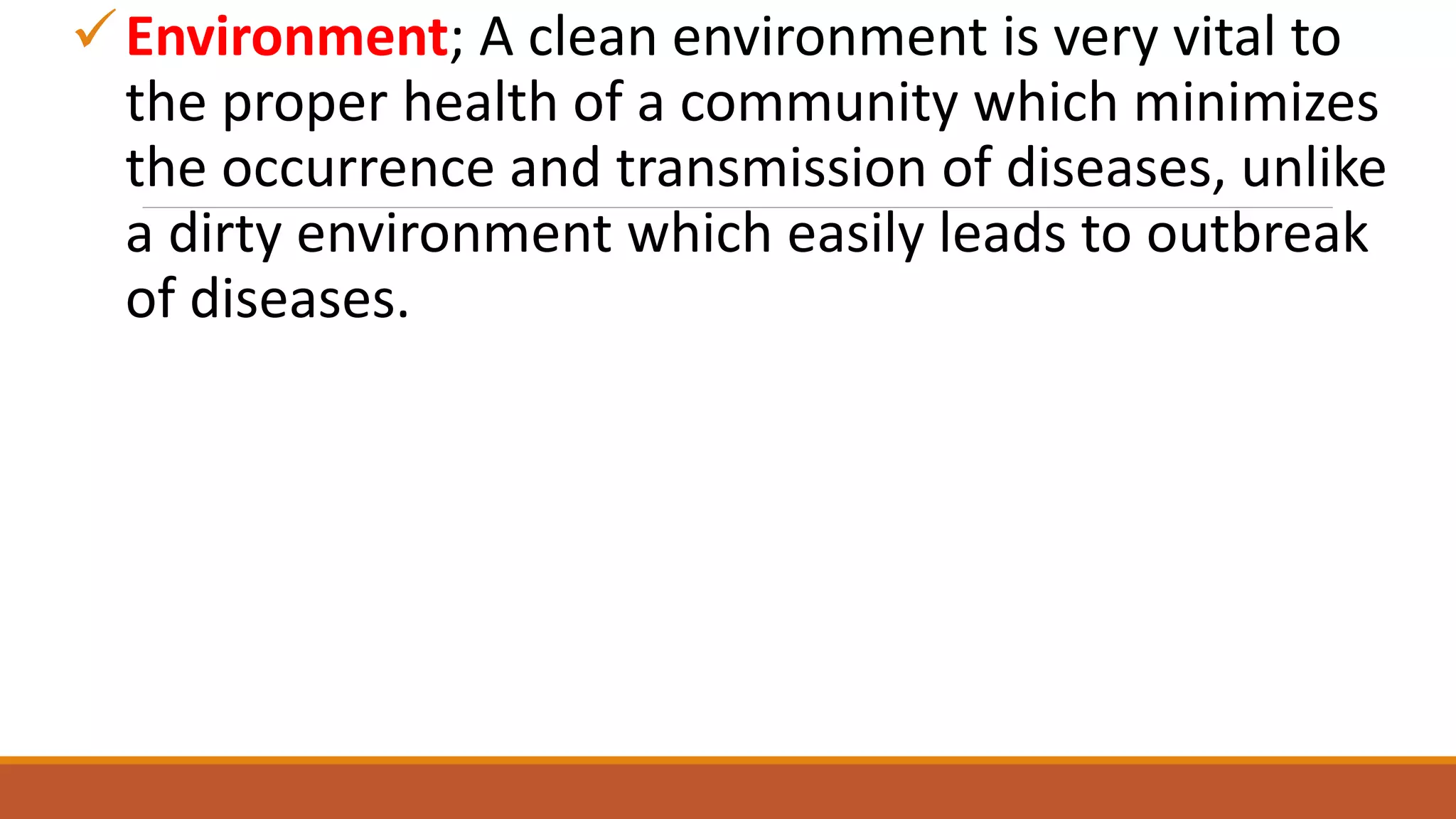 ✓ Environment; A clean environment is very vital to the proper health of a community which minimizes the occurrence and transmission of diseases, unlike a dirty environment which easily leads to outbreak of diseases.